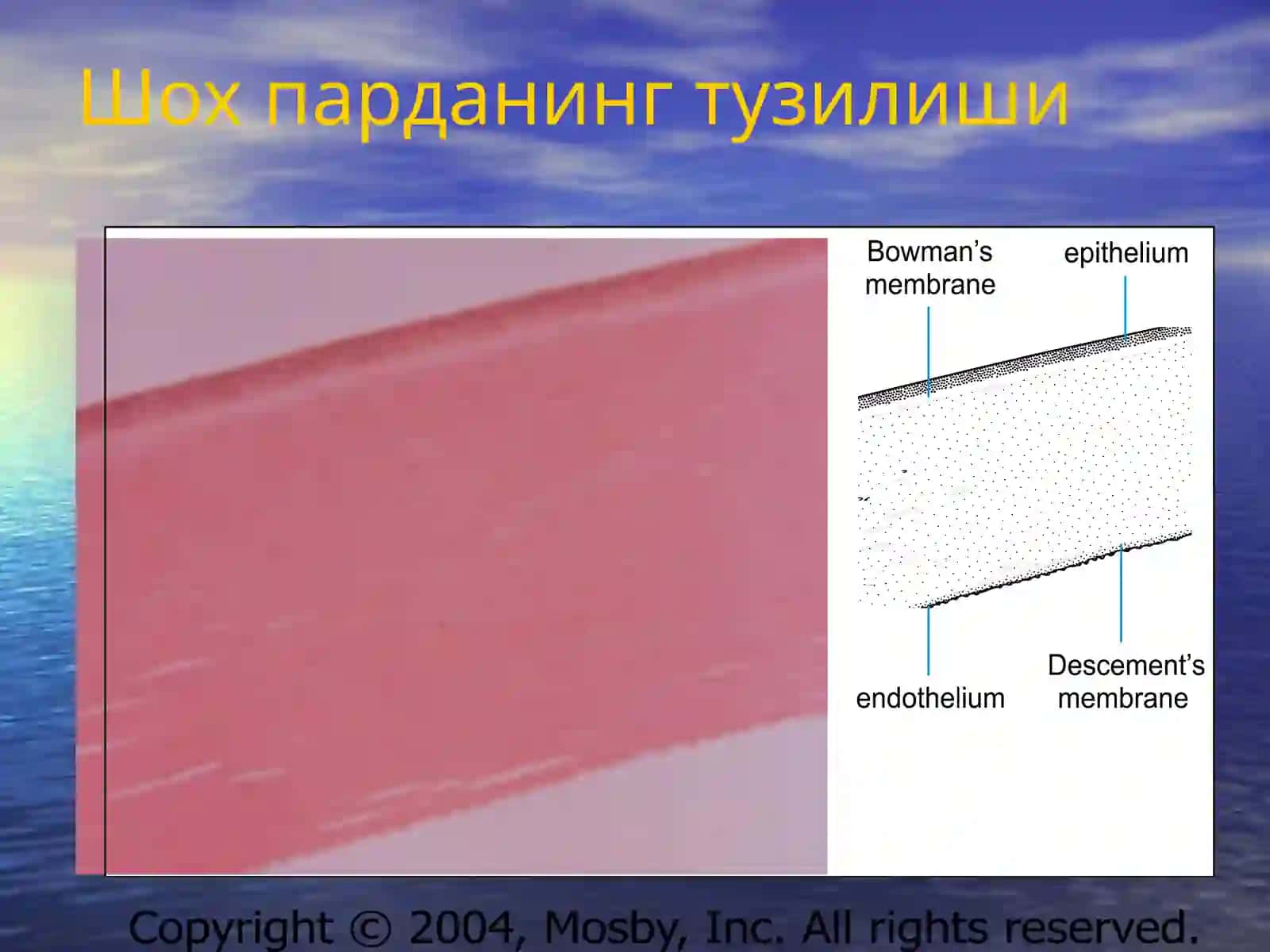 Шох парданинг тузилиши

Bowman's membrane

epithelium

endothelium

Descement's membrane

Copyright © 2004, Mosby, Inc. All rights reserved.